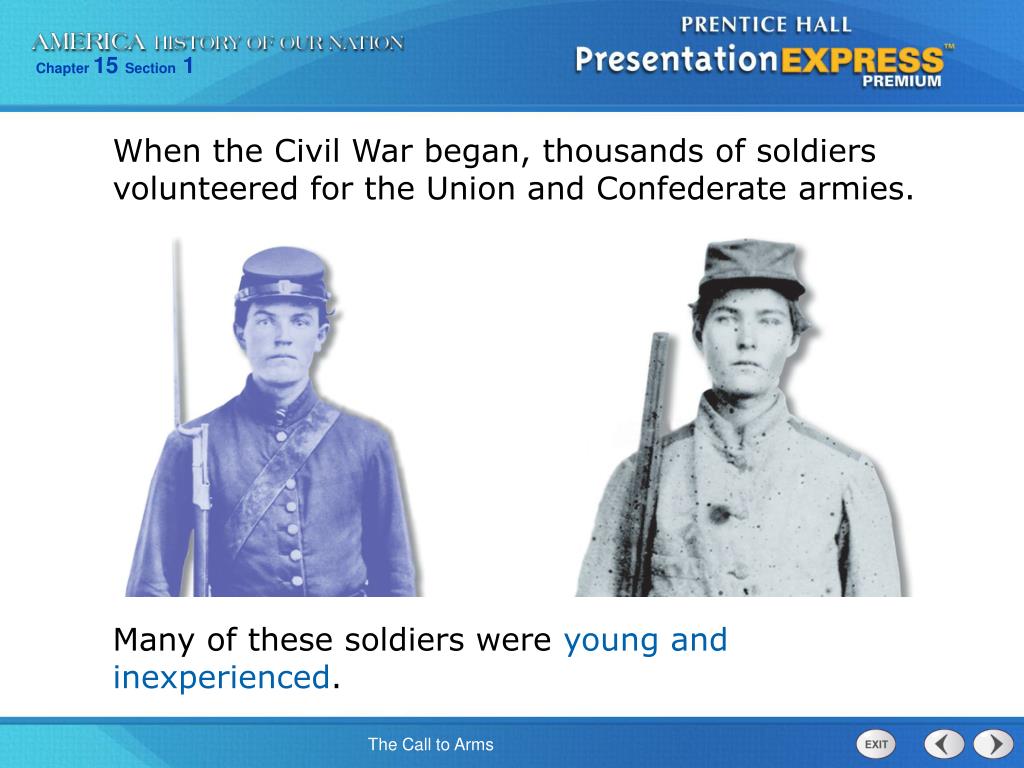 AMERICA HISTORY OF OUR NATION
Chapter 15 Section 1

PRENTICE HALL
PresentationEXPRESS™
PREMIUM

When the Civil War began, thousands of soldiers volunteered for the Union and Confederate armies.

Many of these soldiers were young and inexperienced.

The Call to Arms

EXIT